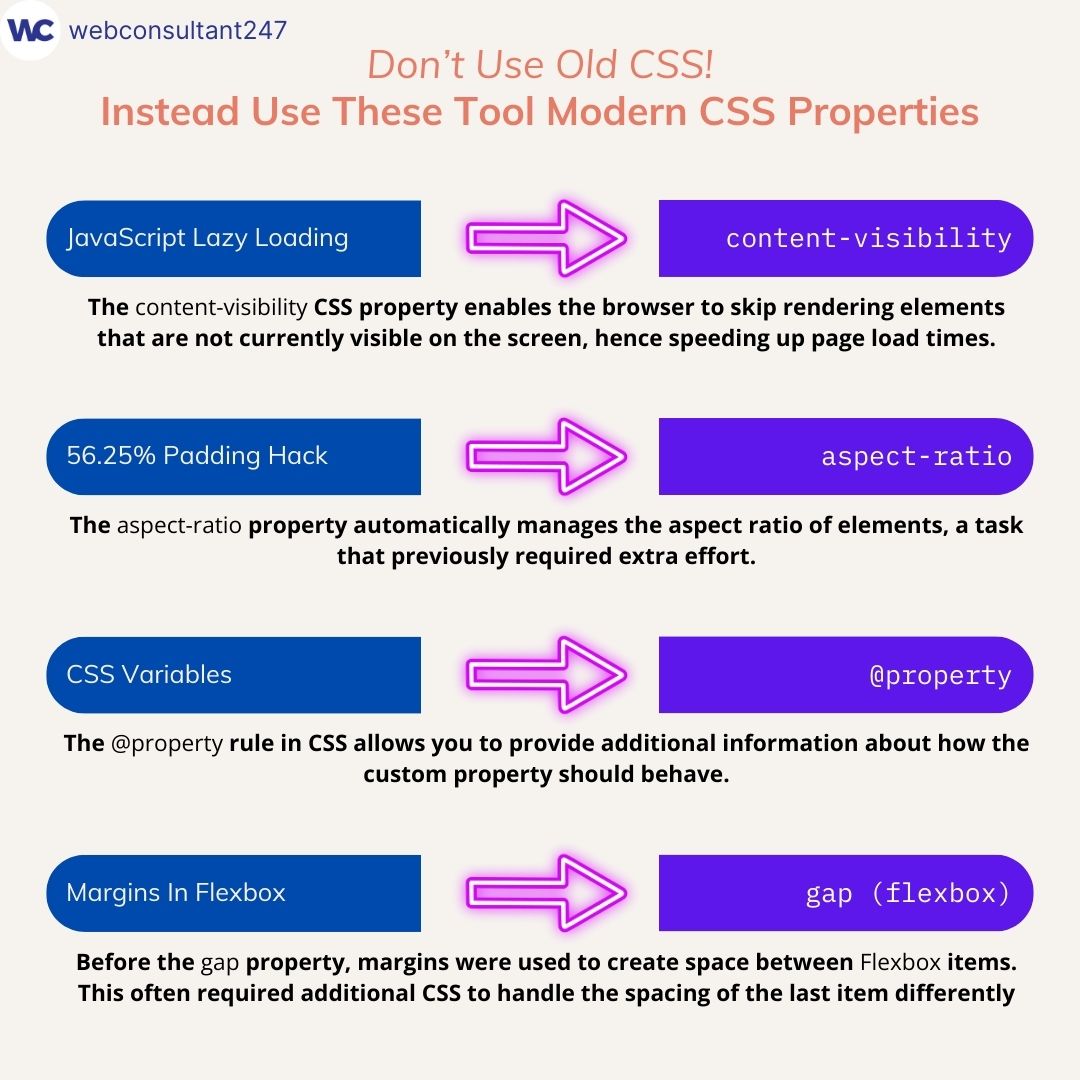 WC webconsultant247

Don't Use Old CSS!
Instead Use These Tool Modern CSS Properties

JavaScript Lazy Loading

content-visibility

The content-visibility CSS property enables the browser to skip rendering elements that are not currently visible on the screen, hence speeding up page load times.

56.25% Padding Hack

aspect-ratio

The aspect-ratio property automatically manages the aspect ratio of elements, a task that previously required extra effort.

CSS Variables

@property

The @property rule in CSS allows you to provide additional information about how the custom property should behave.

Margins In Flexbox

gap (flexbox)

Before the gap property, margins were used to create space between Flexbox items. This often required additional CSS to handle the spacing of the last item differently